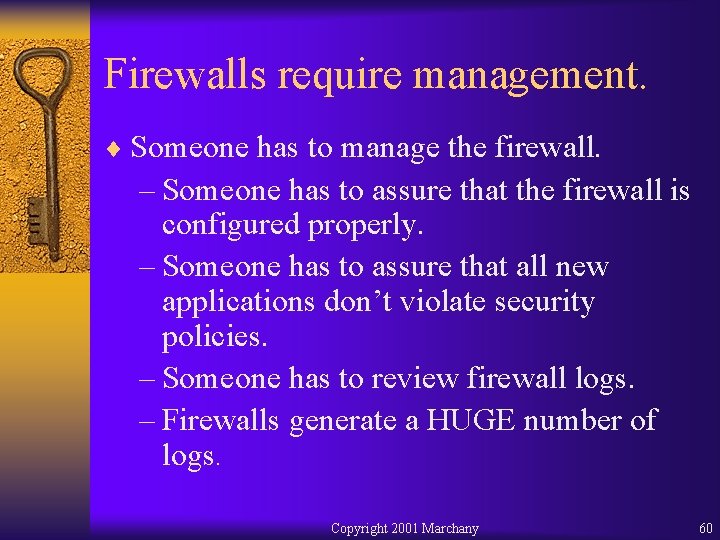 Firewalls require management.

♦ Someone has to manage the firewall.

– Someone has to assure that the firewall is configured properly.

– Someone has to assure that all new applications don’t violate security policies.

– Someone has to review firewall logs.

– Firewalls generate a HUGE number of logs.

Copyright 2001 Marchany

60